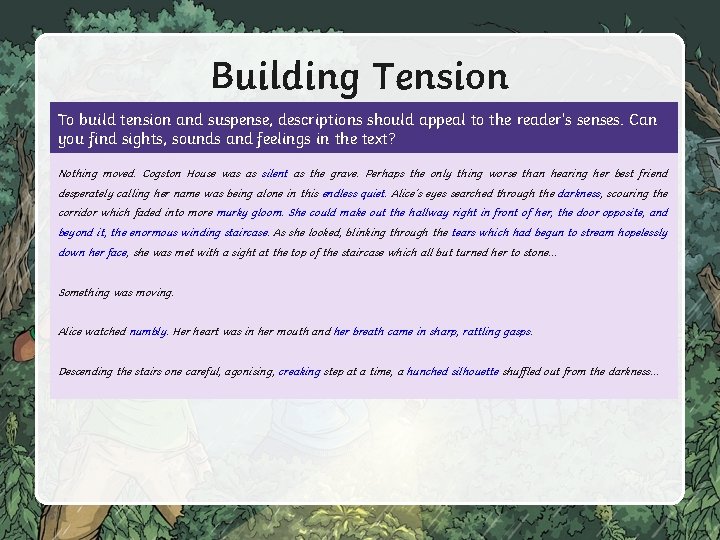 Building Tension

To build tension and suspense, descriptions should appeal to the reader's senses. Can you find sights, sounds and feelings in the text?

Nothing moved. Cogston House was as silent as the grave. Perhaps the only thing worse than hearing her best friend desperately calling her name was being alone in this endless quiet. Alice's eyes searched through the darkness, scouring the corridor which faded into more murky gloom. She could make out the hallway right in front of her, the door opposite, and beyond it, the enormous winding staircase. As she looked, blinking through the tears which had begun to stream hopelessly down her face, she was met with a sight at the top of the staircase which all but turned her to stone...

Something was moving.

Alice watched numbly. Her heart was in her mouth and her breath came in sharp, rattling gasps.

Descending the stairs one careful, agonising, creaking step at a time, a hunched silhouette shuffled out from the darkness...